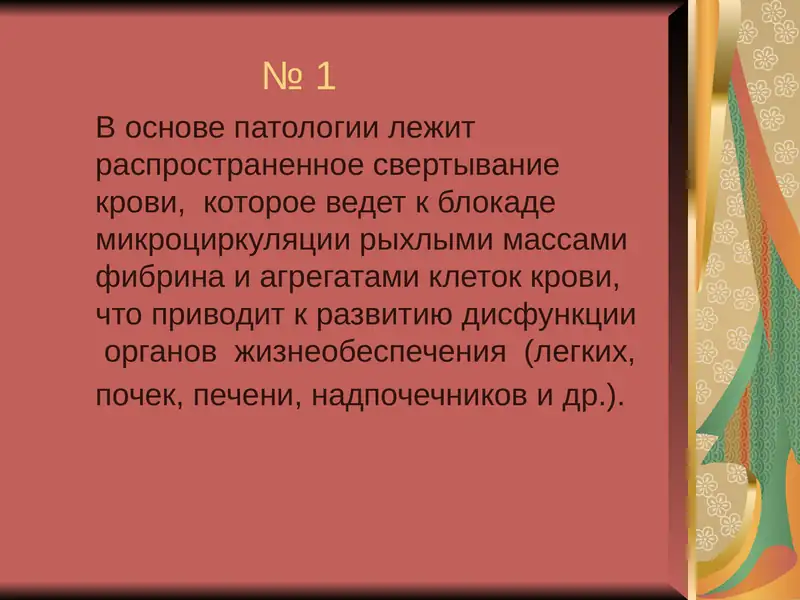 № 1

В основе патологии лежит распространенное свертывание крови, которое ведет к блокаде микроциркуляции рыхлыми массами фибрина и агрегатами клеток крови, что приводит к развитию дисфункции органов жизнеобеспечения (легких, почек, печени, надпочечников и др.).